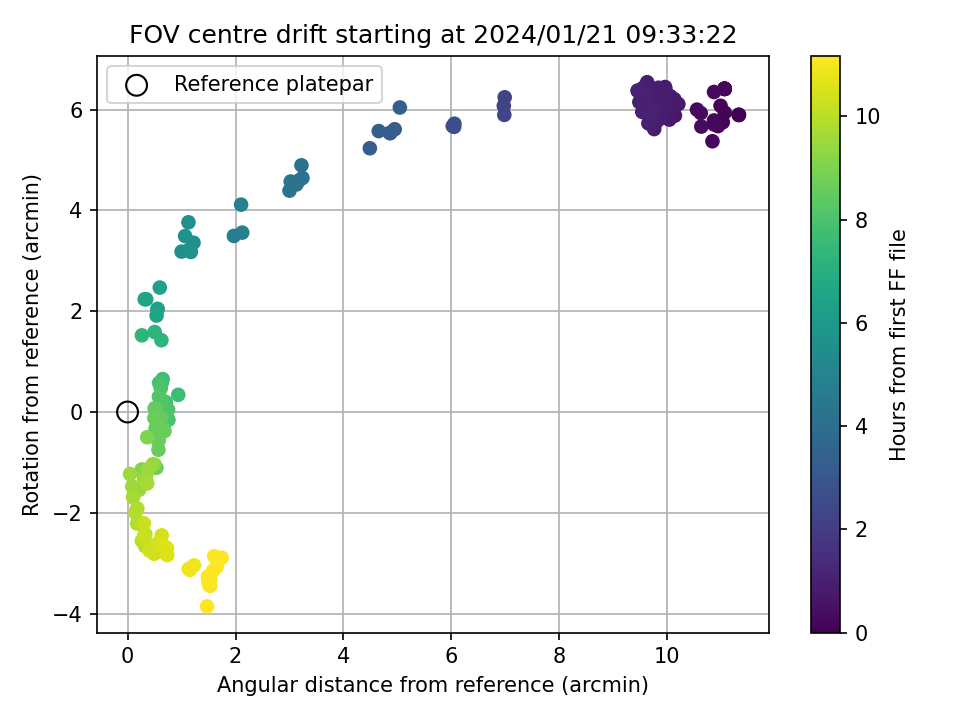 FOV centre drift starting at 2024/01/21 09:33:22

Reference platepar

Rotation from reference (arcmin)

6
4
2
0
−2
−4

0
2
4
6
8
10

Angular distance from reference (arcmin)

10
8
6
4
2
0

Hours from first FF file